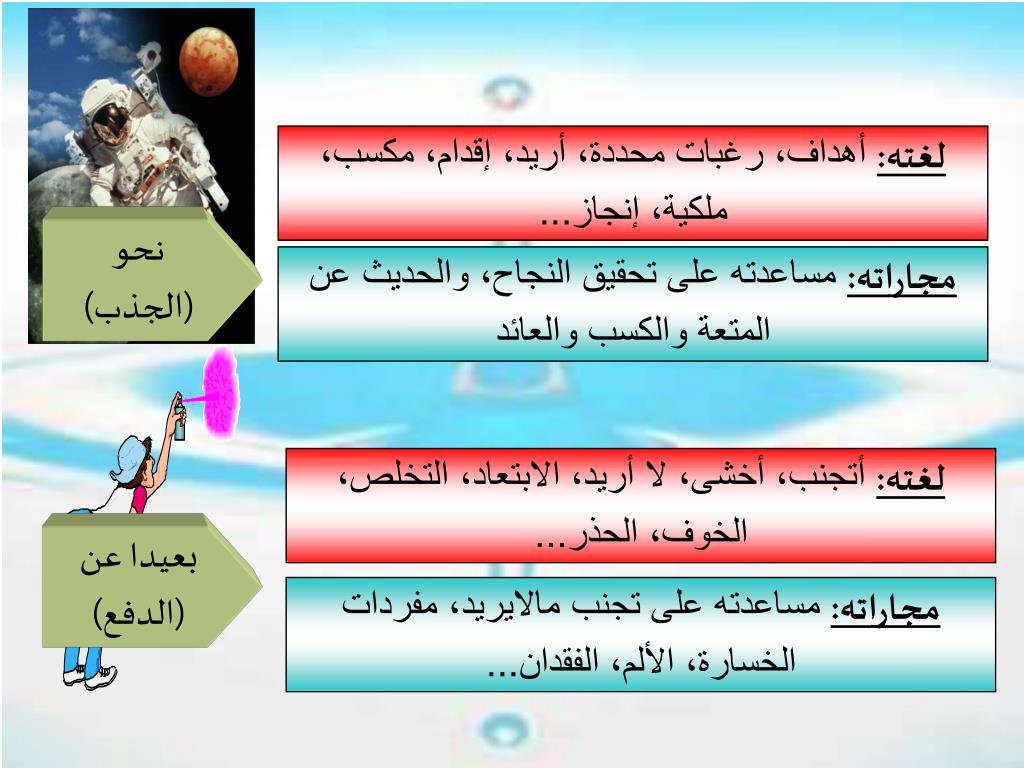 نحو (الجذب)

لغته: أهداف، رغبات محددة، أريد، إقدام، مكسب، ملكية، إنجاز...

مجاراته: مساعدته على تحقيق النجاح، والحديث عن المتعة والكسب والعائد

بعيدا عن (الدفع)

لغته: أتجنب، أخشى، لا أريد، الابتعاد، التخلص، الخوف، الحذر...

مجاراته: مساعدته على تجنب مالايريد، مفردات الخسارة، الألم، الفقدان...